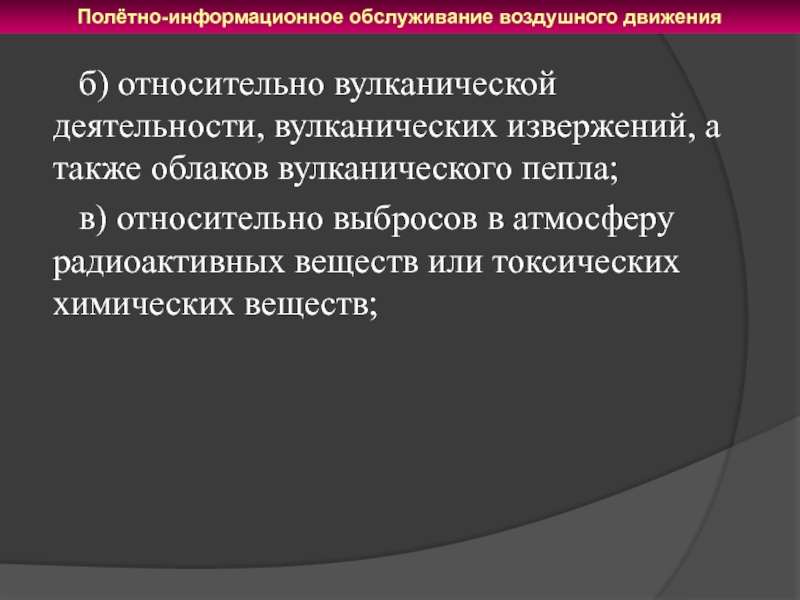 Полётно-информационное обслуживание воздушного движения

б) относительно вулканической деятельности, вулканических извержений, а также облаков вулканического пепла;

в) относительно выбросов в атмосферу радиоактивных веществ или токсических химических веществ;